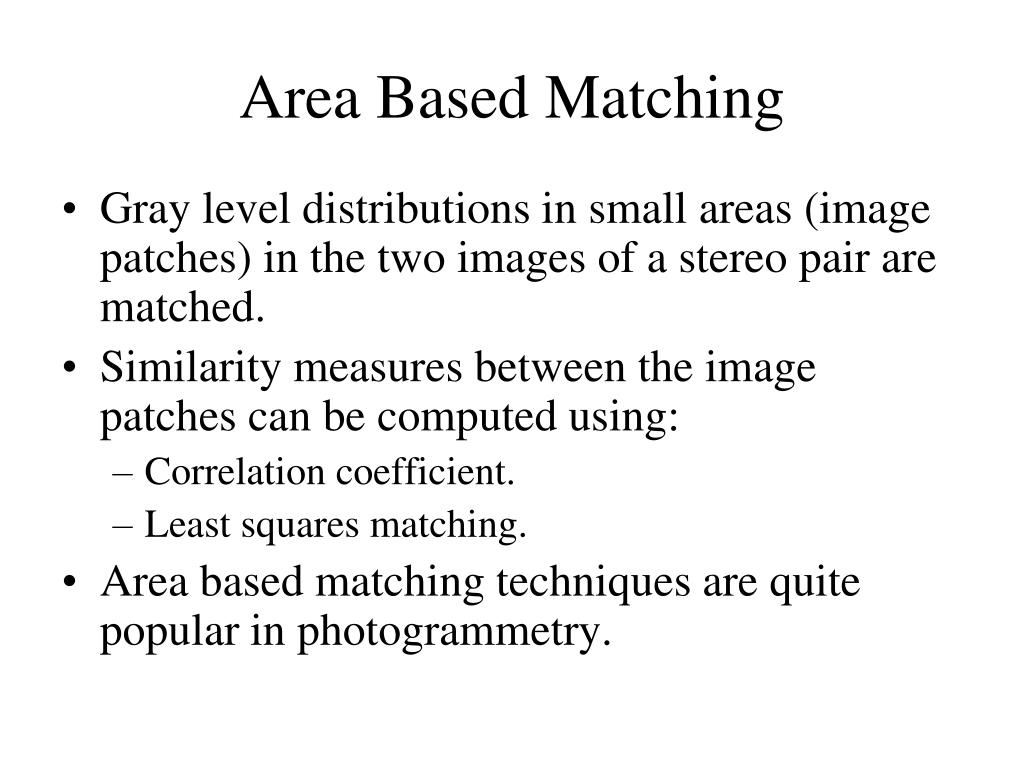 Area Based Matching

• Gray level distributions in small areas (image patches) in the two images of a stereo pair are matched.
• Similarity measures between the image patches can be computed using:
– Correlation coefficient.
– Least squares matching.
• Area based matching techniques are quite popular in photogrammetry.